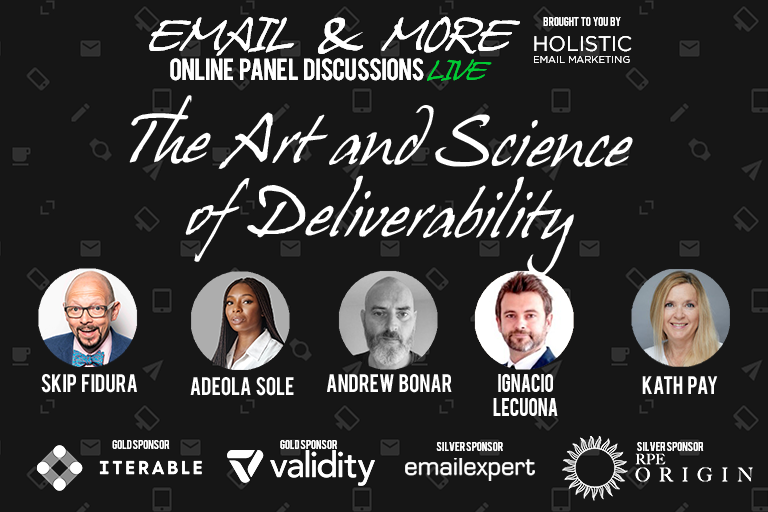 EMAIL & MORE
ONLINE PANEL DISCUSSIONS LIVE

BROUGHT TO YOU BY
HOLISTIC
EMAIL MARKETING

The Art and Science of Deliverability

SKIP FIDURA

ADEOLA SOLE

ANDREW BONAR

IGNACIO LECUONA

KATH PAY

GOLD SPONSOR
ITERABLE

GOLD SPONSOR
validity

SILVER SPONSOR
emailexpert

SILVER SPONSOR
RPE ORIGIN